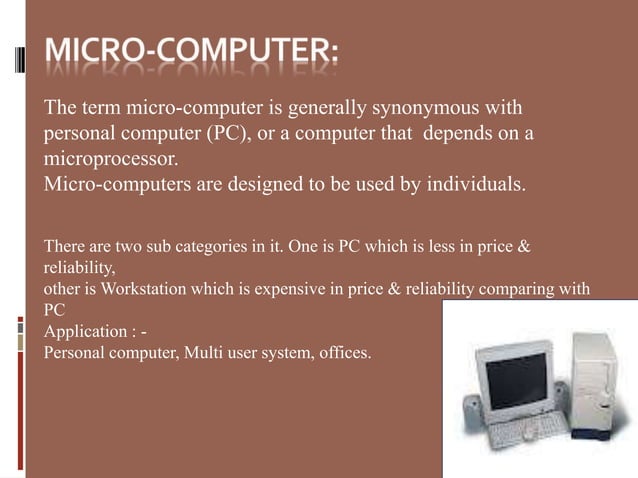 MICRO-COMPUTER:

The term micro-computer is generally synonymous with personal computer (PC), or a computer that depends on a microprocessor.
Micro-computers are designed to be used by individuals.

There are two sub categories in it. One is PC which is less in price & reliability,
other is Workstation which is expensive in price & reliability comparing with PC
Application : -
Personal computer, Multi user system, offices.